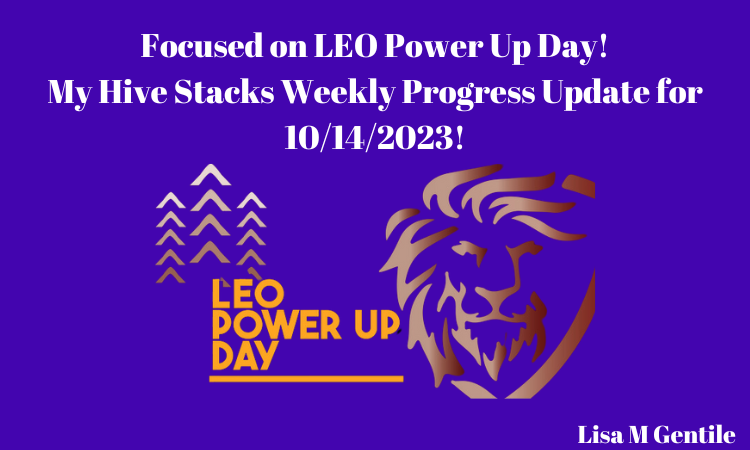 Focused on LEO Power Up Day!
My Hive Stacks Weekly Progress Update for 10/14/2023!

LEO
POWER UP
DAY

Lisa M Gentile